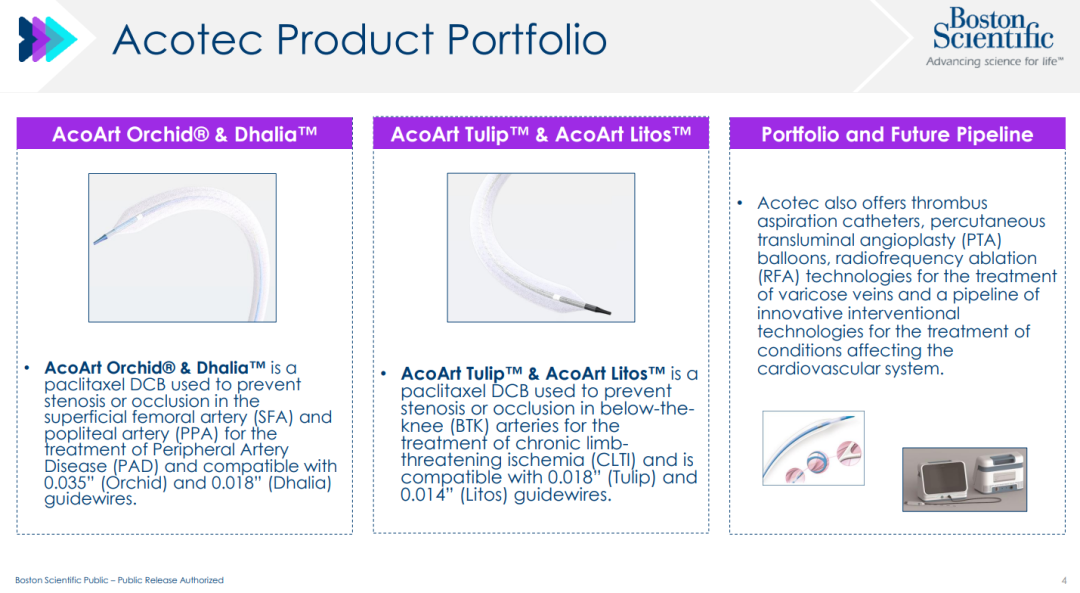 Acotec Product Portfolio

Boston Scientific
Advancing science for life™

AcoArt Orchid® & Dhalia™

• AcoArt Orchid® & Dhalia™ is a paclitaxel DCB used to prevent stenosis or occlusion in the superficial femoral artery (SFA) and popliteal artery (PPA) for the treatment of Peripheral Artery Disease (PAD) and compatible with 0.035" (Orchid) and 0.018" (Dhalia) guidewires.

AcoArt Tulip™ & AcoArt Litos™

• AcoArt Tulip™ & AcoArt Litos™ is a paclitaxel DCB used to prevent stenosis or occlusion in below-the-knee (BTK) arteries for the treatment of chronic limb-threatening ischemia (CLTI) and is compatible with 0.018" (Tulip) and 0.014" (Litos) guidewires.

Portfolio and Future Pipeline

• Acotec also offers thrombus aspiration catheters, percutaneous transluminal angioplasty (PTA) balloons, radiofrequency ablation (RFA) technologies for the treatment of varicose veins and a pipeline of innovative interventional technologies for the treatment of conditions affecting the cardiovascular system.

Boston Scientific Public – Public Release Authorized

4